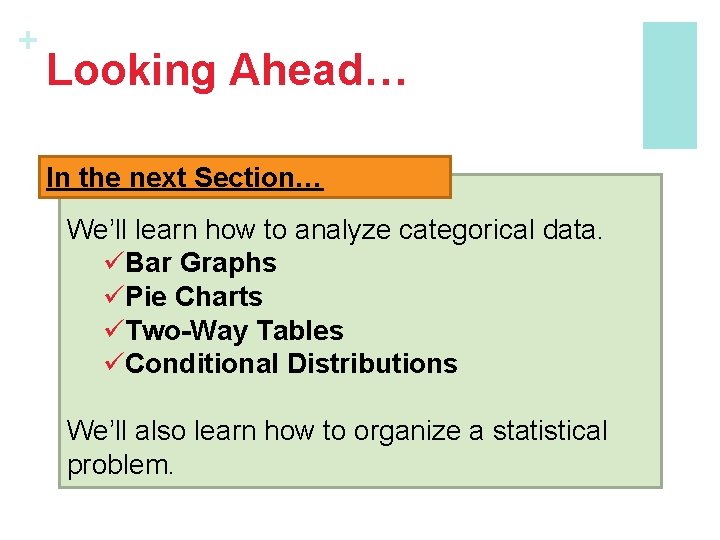 +

Looking Ahead…

In the next Section…

We'll learn how to analyze categorical data.

✓Bar Graphs
✓Pie Charts
✓Two-Way Tables
✓Conditional Distributions

We'll also learn how to organize a statistical problem.